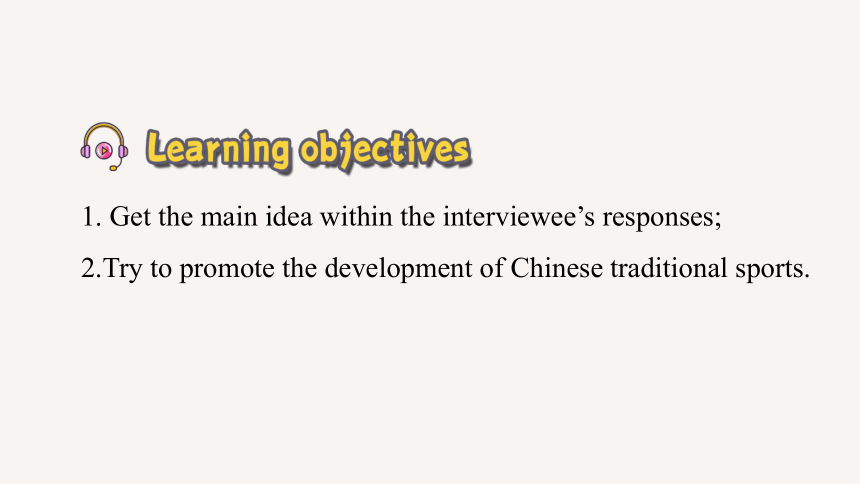 Learning objectives

1. Get the main idea within the interviewee’s responses;

2.Try to promote the development of Chinese traditional sports.